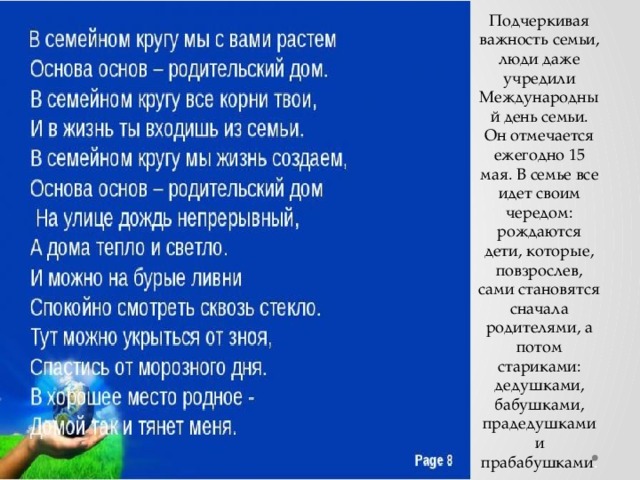 В семейном кругу мы с вами растем
Основа основ – родительский дом.
В семейном кругу все корни твои,
И в жизнь ты входишь из семьи.
В семейном кругу мы жизнь создаем,
Основа основ – родительский дом
На улице дождь непрерывный,
А дома тепло и светло.
И можно на бурые ливни
Спокойно смотреть сквозь стекло.
Тут можно укрыться от зноя,
Спастись от морозного дня.
В хорошее место родное -
Домой так и тянет меня.

Page 8

Подчеркивая важность семьи, люди даже учредили Международный день семьи. Он отмечается ежегодно 15 мая. В семье все идет своим чередом: рождаются дети, которые, повзрослев, сами становятся сначала родителями, а потом стариками: дедушками, бабушками, прадедушками и прабабушками.